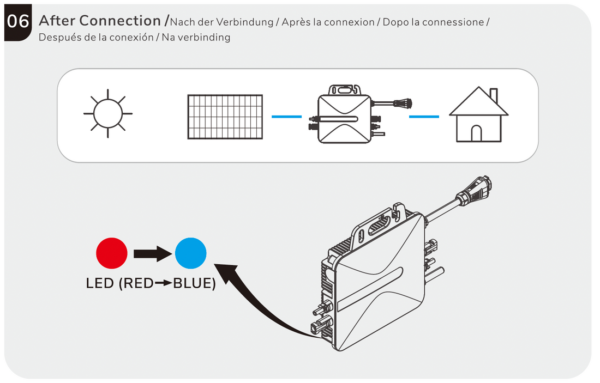 06 After Connection /Nach der Verbindung / Après la connexion / Dopo la connessione / Después de la conexión / Na verbinding

LED (RED→BLUE)